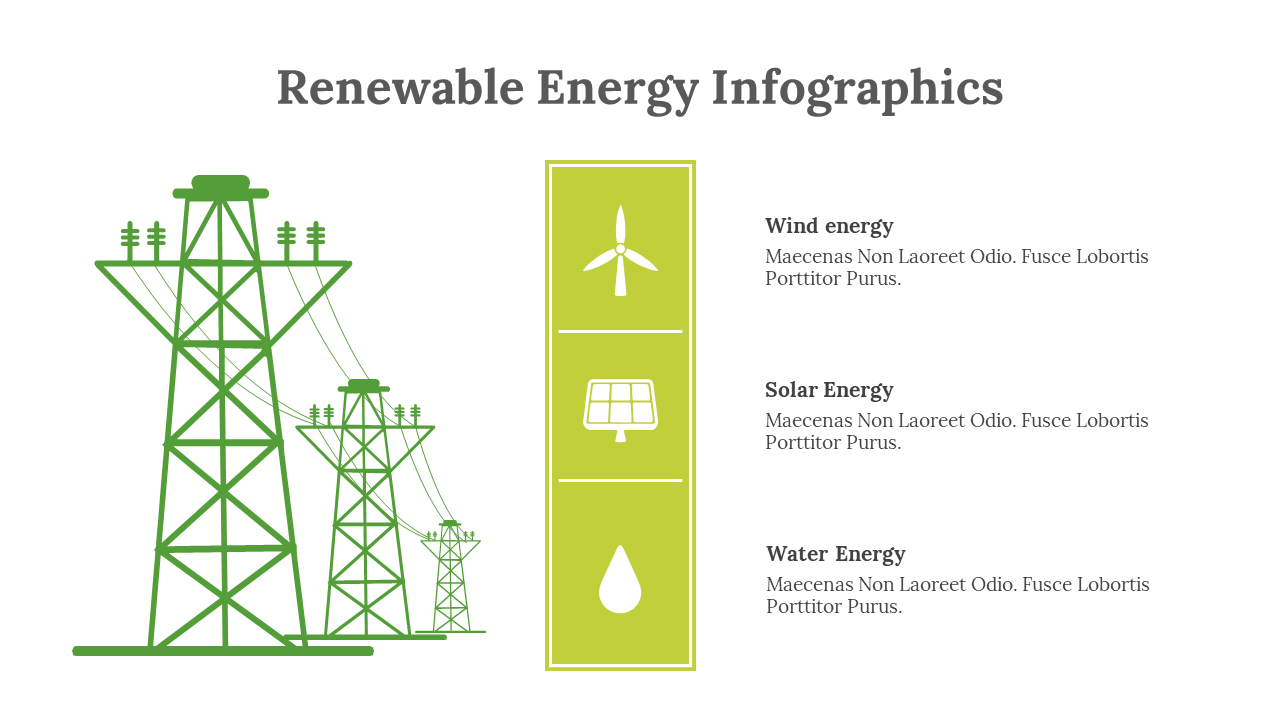 Renewable Energy Infographics

Wind energy
Maecenas Non Laoreet Odio. Fusce Lobortis Porttitor Purus.

Solar Energy
Maecenas Non Laoreet Odio. Fusce Lobortis Porttitor Purus.

Water Energy
Maecenas Non Laoreet Odio. Fusce Lobortis Porttitor Purus.